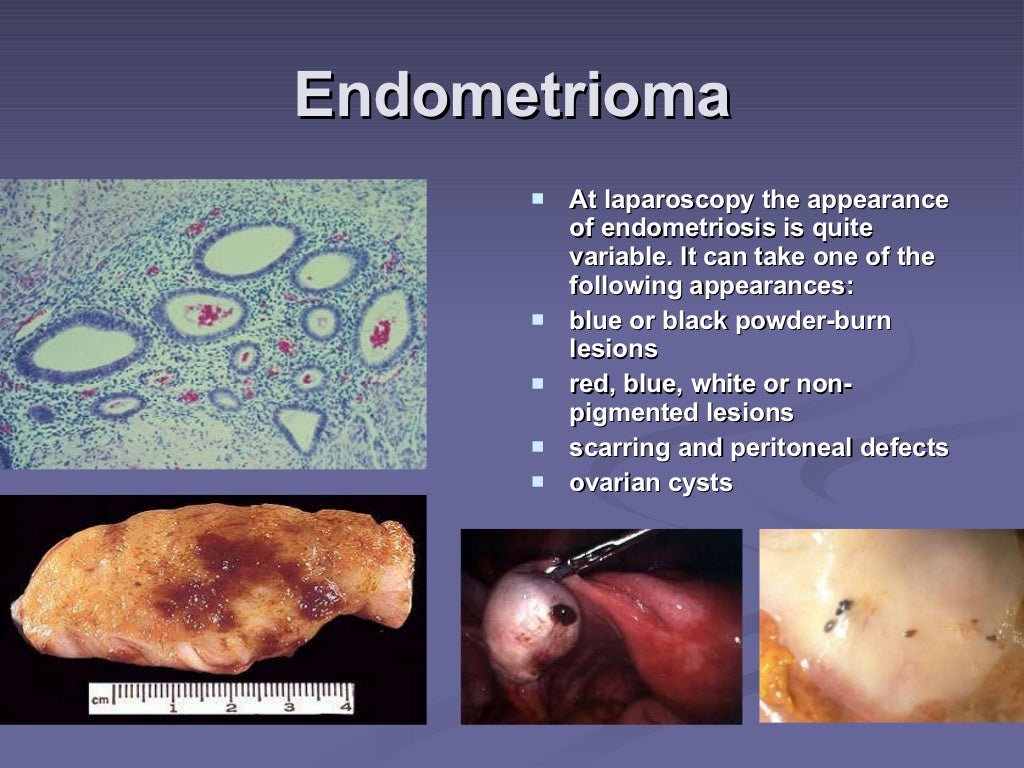 Endometrioma

- At laparoscopy the appearance of endometriosis is quite variable. It can take one of the following appearances:
- blue or black powder-burn lesions
- red, blue, white or non-pigmented lesions
- scarring and peritoneal defects
- ovarian cysts

cm 1 2 3 4